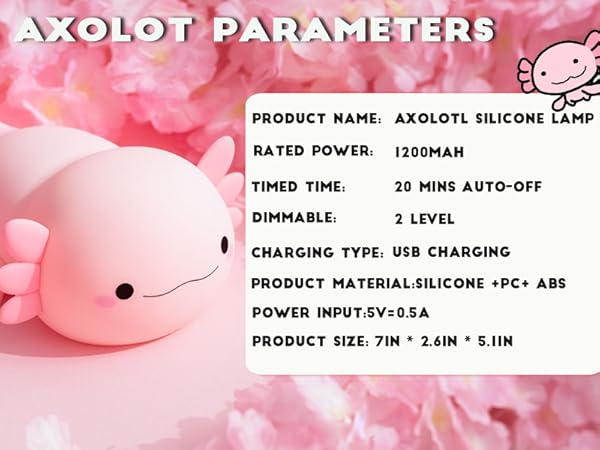 AXOLOT PARAMETERS

PRODUCT NAME: AXOLOTL SILICONE LAMP

RATED POWER: 1200MAH

TIMED TIME: 20 MINS AUTO-OFF

DIMMABLE: 2 LEVEL

CHARGING TYPE: USB CHARGING

PRODUCT MATERIAL:SILICONE +PC+ ABS

POWER INPUT:5V=0.5A

PRODUCT SIZE: 7IN * 2.6IN * 5.1IN